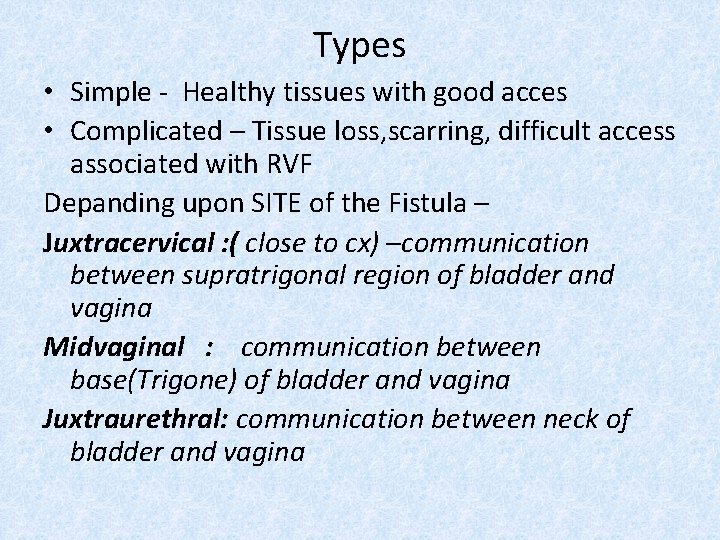 Types

• Simple - Healthy tissues with good acces
• Complicated – Tissue loss,scarring, difficult access associated with RVF

Depanding upon SITE of the Fistula –

Juxtracervical :( close to cx) –communication between supratrigonal region of bladder and vagina

Midvaginal : communication between base(Trigone) of bladder and vagina

Juxtraurethral: communication between neck of bladder and vagina